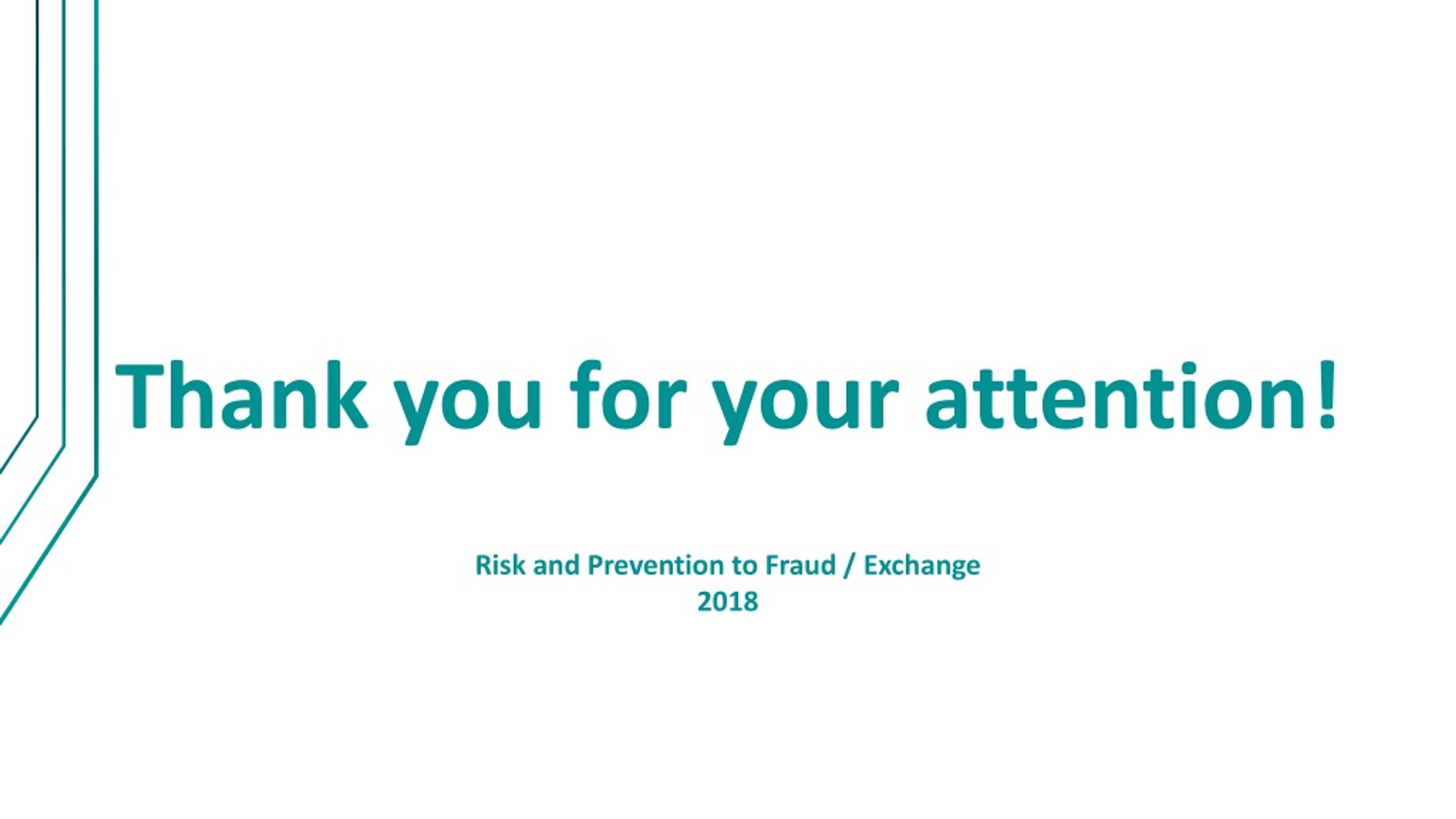 Thank you for your attention!

Risk and Prevention to Fraud / Exchange
2018